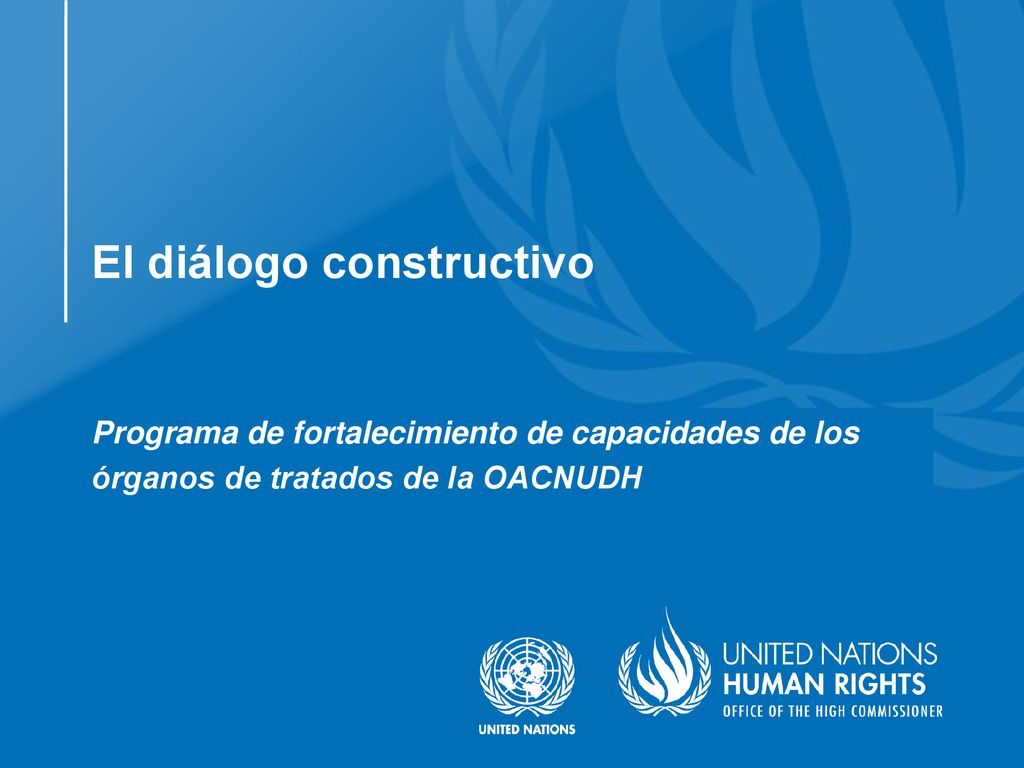 El diálogo constructivo

Programa de fortalecimiento de capacidades de los órganos de tratados de la OACNUDH

UNITED NATIONS

UNITED NATIONS
HUMAN RIGHTS
OFFICE OF THE HIGH COMMISSIONER